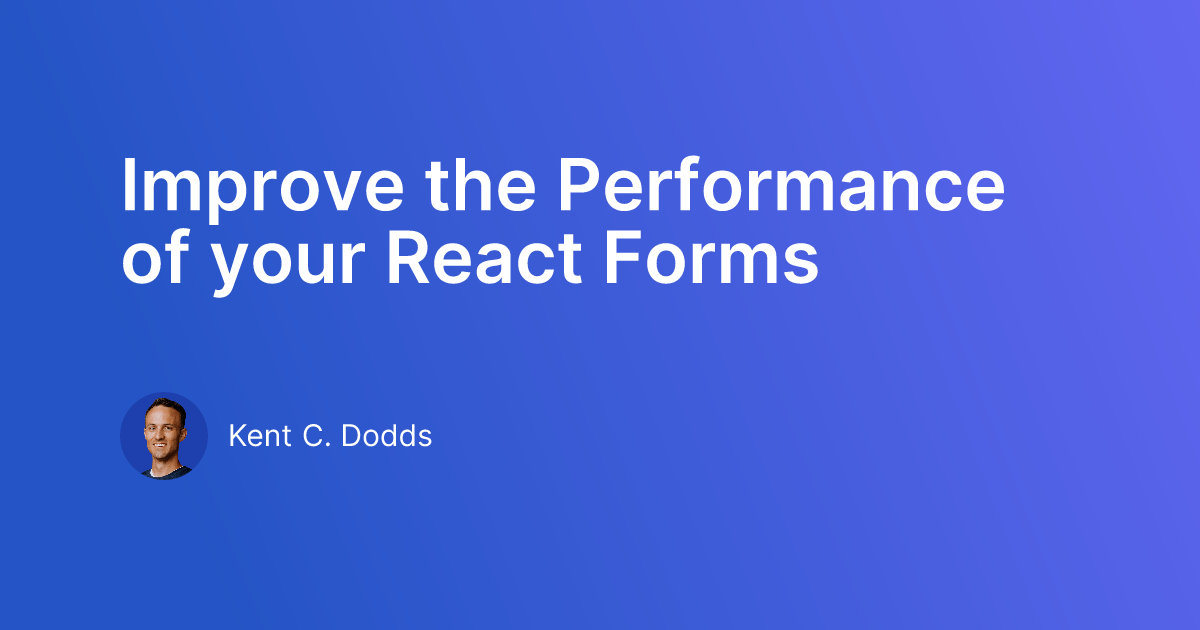 Improve the Performance of your React Forms

Kent C. Dodds